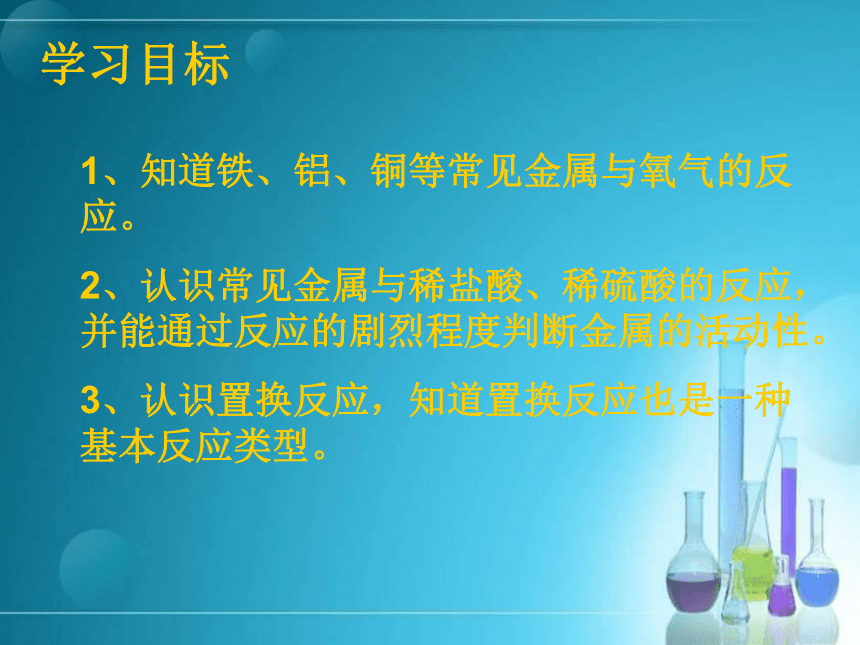 学习目标

1、知道铁、铝、铜等常见金属与氧气的反应。

2、认识常见金属与稀盐酸、稀硫酸的反应，并能通过反应的剧烈程度判断金属的活动性。

3、认识置换反应，知道置换反应也是一种基本反应类型。